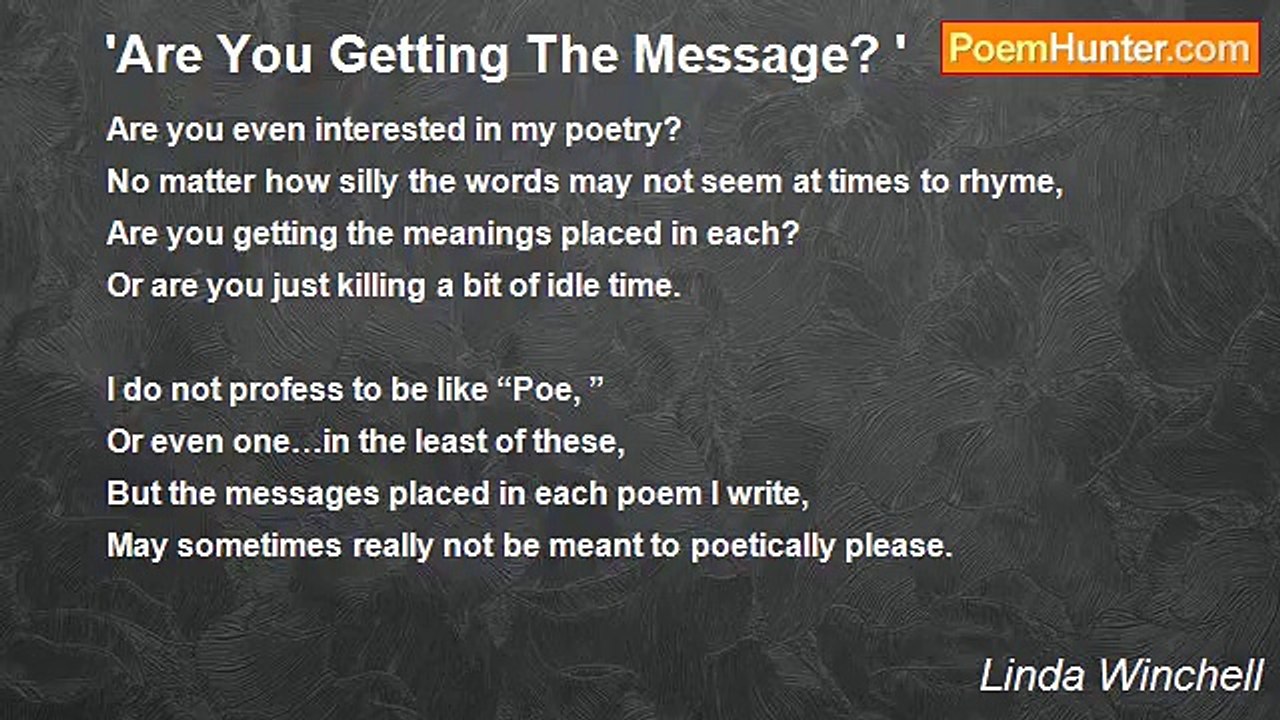 'Are You Getting The Message? '

PoemHunter.com

Are you even interested in my poetry?
No matter how silly the words may not seem at times to rhyme,
Are you getting the meanings placed in each?
Or are you just killing a bit of idle time.

I do not profess to be like “Poe, ”
Or even one…in the least of these,
But the messages placed in each poem I write,
May sometimes really not be meant to poetically please.

Linda Winchell